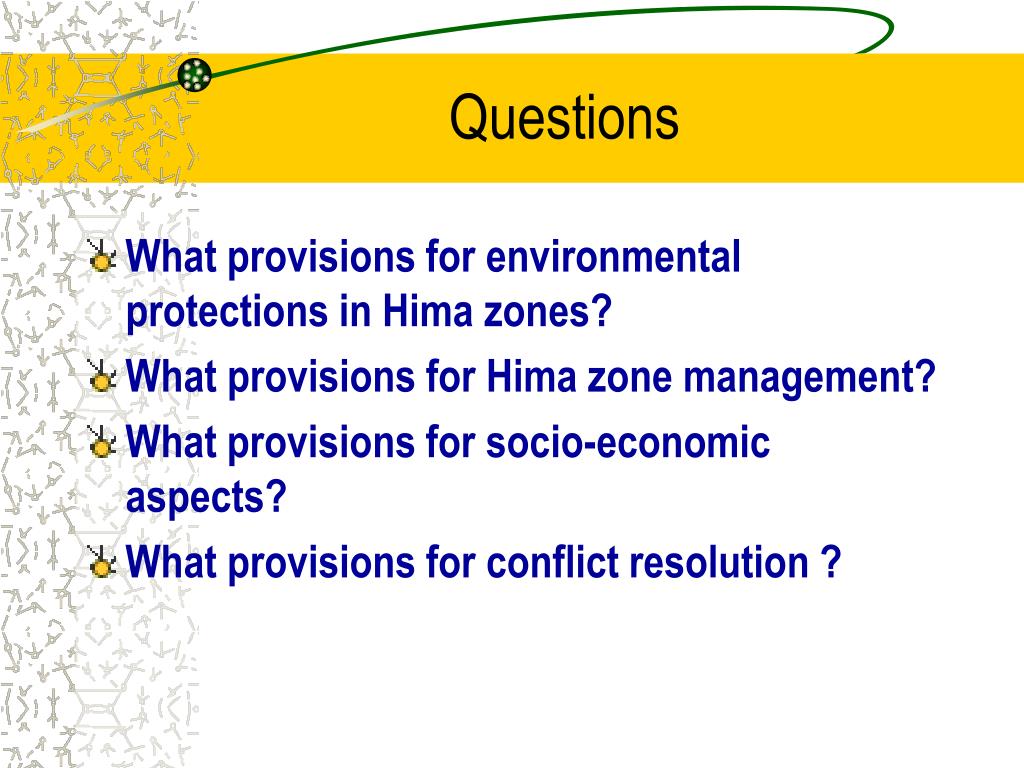 Questions

What provisions for environmental protections in Hima zones?

What provisions for Hima zone management?

What provisions for socio-economic aspects?

What provisions for conflict resolution ?